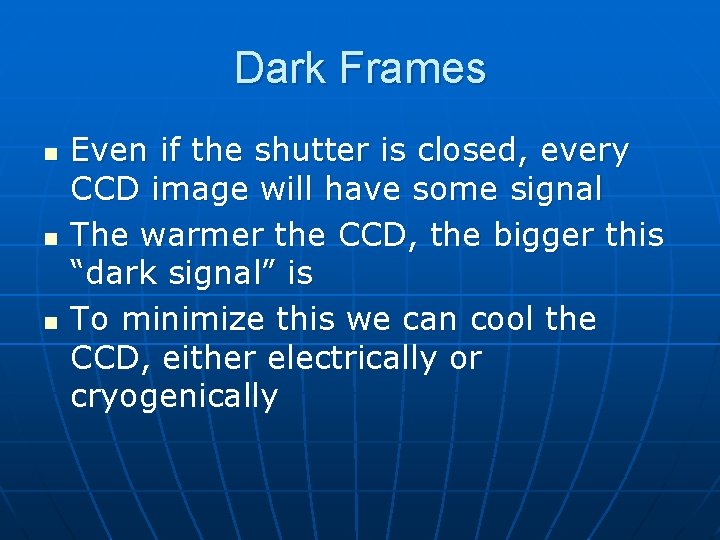 Dark Frames

- Even if the shutter is closed, every CCD image will have some signal
- The warmer the CCD, the bigger this “dark signal” is
- To minimize this we can cool the CCD, either electrically or cryogenically